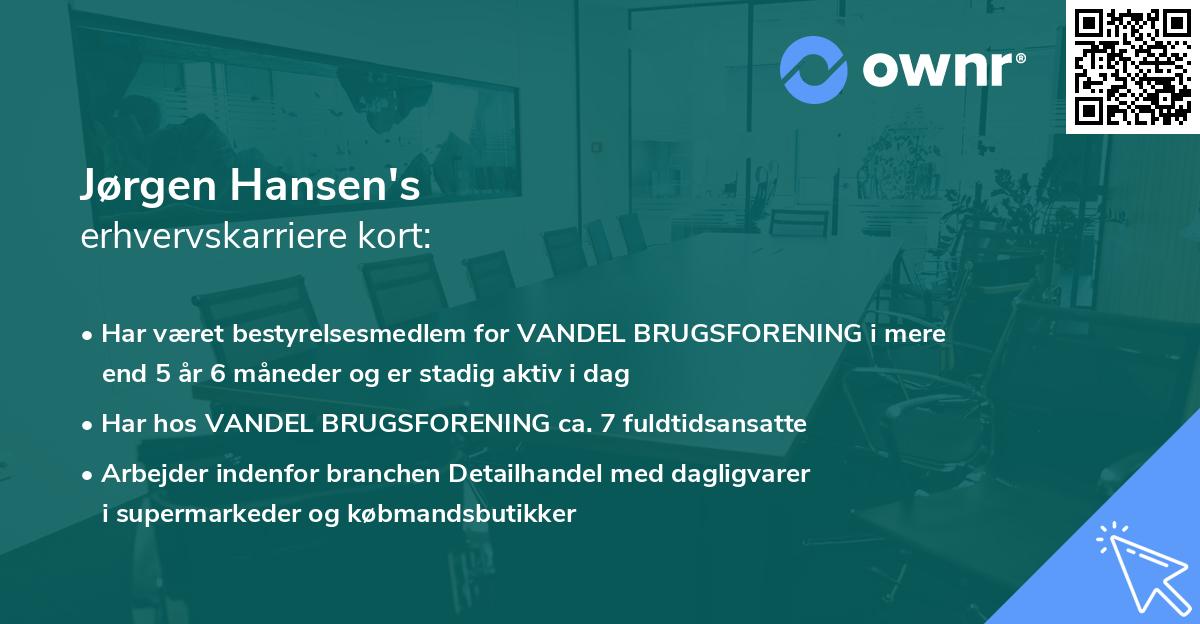 ownr®

Jørgen Hansen's
erhvervskarriere kort:

• Har været bestyrelsesmedlem for VANDEL BRUGSFORENING i mere end 5 år 6 måneder og er stadig aktiv i dag

• Har hos VANDEL BRUGSFORENING ca. 7 fuldtidsansatte

• Arbejder indenfor branchen Detailhandel med dagligvarer i supermarkeder og købmandsbutikker